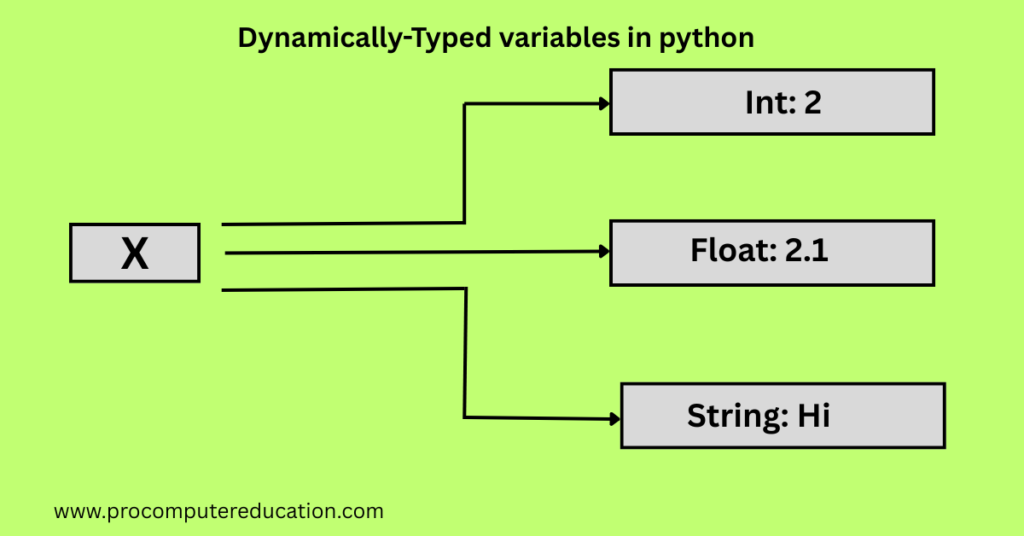 Dynamically-Typed variables in python

X

Int: 2

Float: 2.1

String: Hi

www.procomputereducation.com